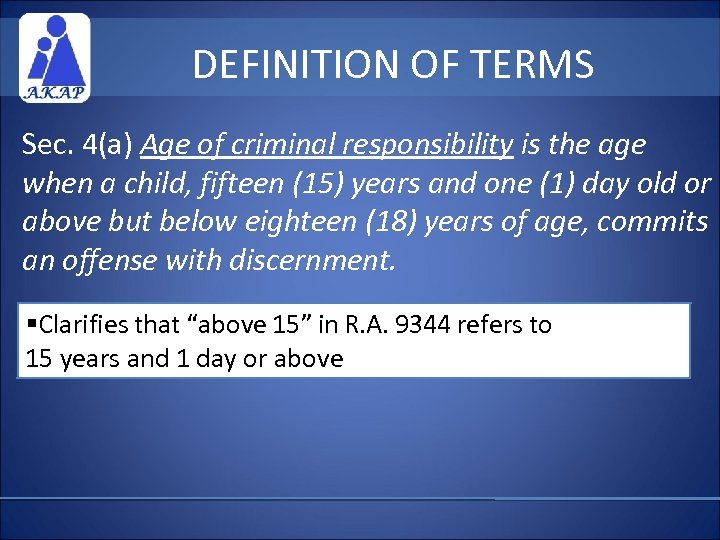 AKAP

DEFINITION OF TERMS

Sec. 4(a) Age of criminal responsibility is the age when a child, fifteen (15) years and one (1) day old or above but below eighteen (18) years of age, commits an offense with discernment.

▪Clarifies that “above 15” in R.A. 9344 refers to 15 years and 1 day or above